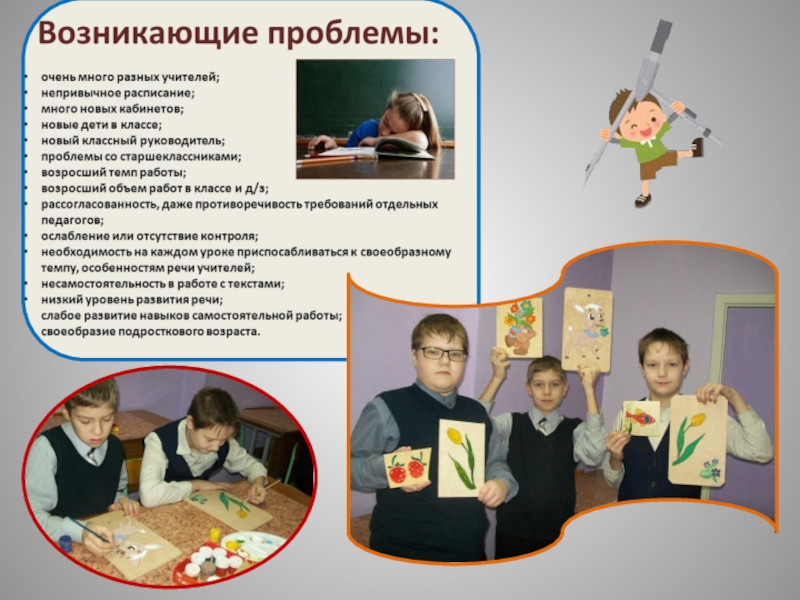 Возникающие проблемы:

- очень много разных учителей;
- непривычное расписание;
- много новых кабинетов;
- новые дети в классе;
- новый классный руководитель;
- проблемы со старшеклассниками;
- возросший темп работы;
- возросший объем работ в классе и д/з;
- рассогласованность, даже противоречивость требований отдельных педагогов;
- ослабление или отсутствие контроля;
- необходимость на каждом уроке приспосабливаться к своеобразному темпу, особенностям речи учителей;
- несамостоятельность в работе с текстами;
- низкий уровень развития речи;
- слабое развитие навыков самостоятельной работы;
- своеобразие подросткового возраста.